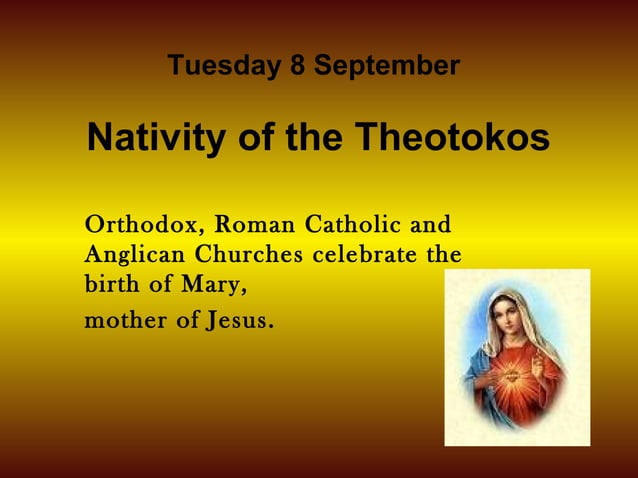 Tuesday 8 September

Nativity of the Theotokos

Orthodox, Roman Catholic and Anglican Churches celebrate the birth of Mary,

mother of Jesus.